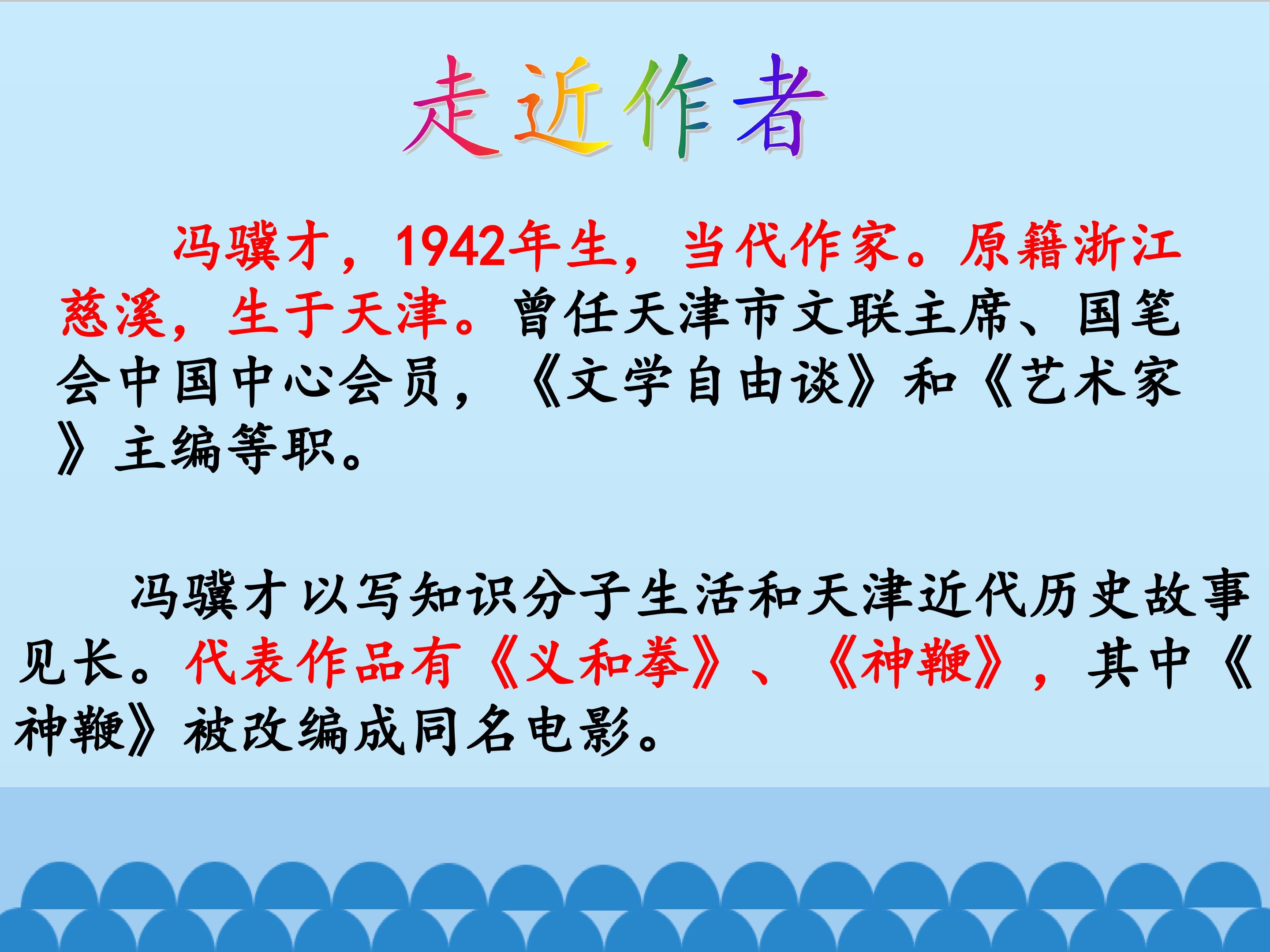 走近作者

冯骥才，1942年生，当代作家。原籍浙江慈溪，生于天津。曾任天津市文联主席、国笔会中国中心会员，《文学自由谈》和《艺术家》主编等职。

冯骥才以写知识分子生活和天津近代历史故事见长。代表作品有《义和拳》、《神鞭》，其中《神鞭》被改编成同名电影。